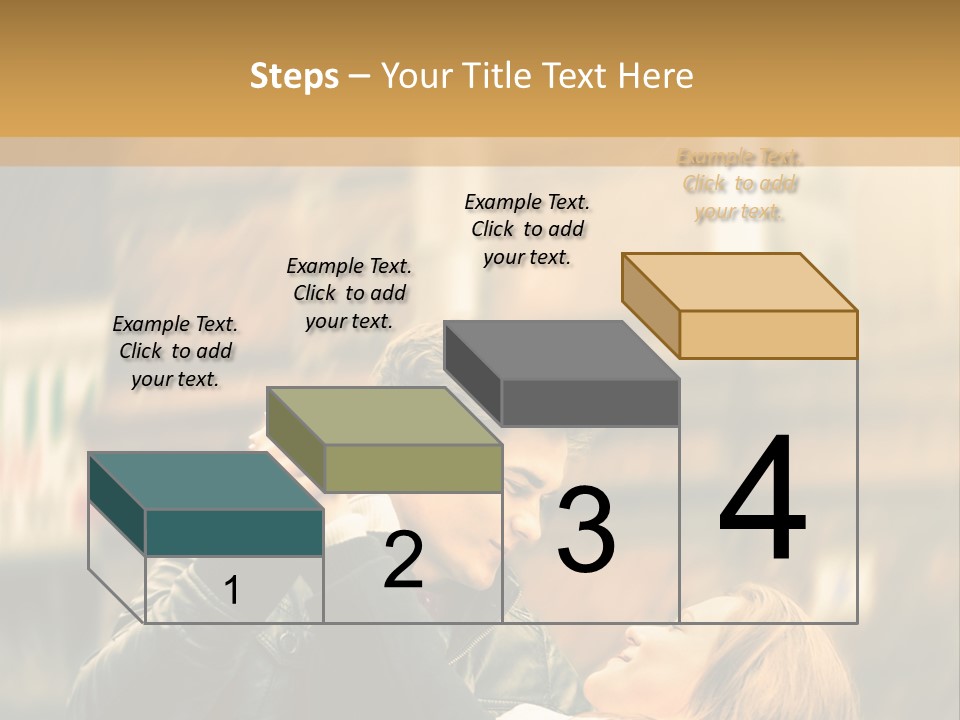 Steps – Your Title Text Here

Example Text. Click to add your text.

Example Text. Click to add your text.

Example Text. Click to add your text.

Example Text. Click to add your text.

1

2

3

4